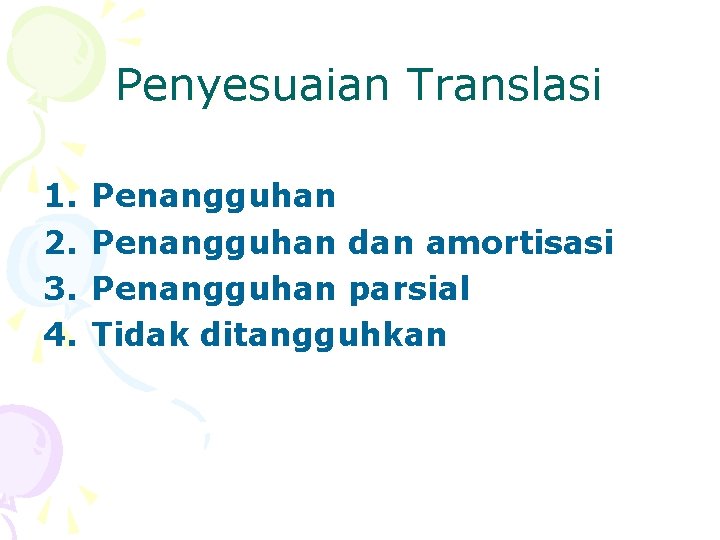 Penyesuaian Translasi

1. Penangguhan
2. Penangguhan dan amortisasi
3. Penangguhan parsial
4. Tidak ditangguhkan